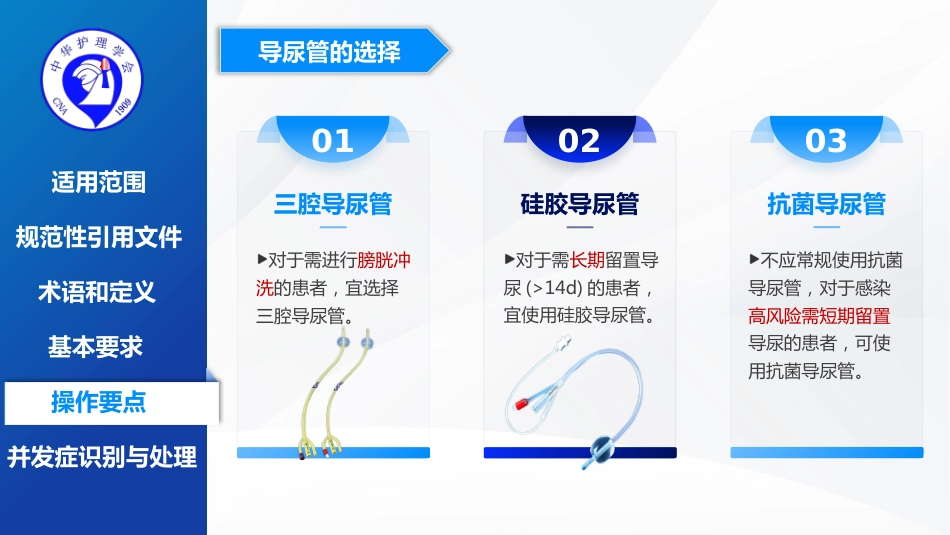 中华护理学会
CNA 1909

适用范围

规范性引用文件

术语和定义

基本要求

操作要点

并发症识别与处理

导尿管的选择

01

三腔导尿管

▶对于需进行膀胱冲洗的患者，宜选择三腔导尿管。

02

硅胶导尿管

▶对于需长期留置导尿 (>14d) 的患者，宜使用硅胶导尿管。

03

抗菌导尿管

▶不应常规使用抗菌导尿管，对于感染高风险需短期留置导尿的患者，可使用抗菌导尿管。